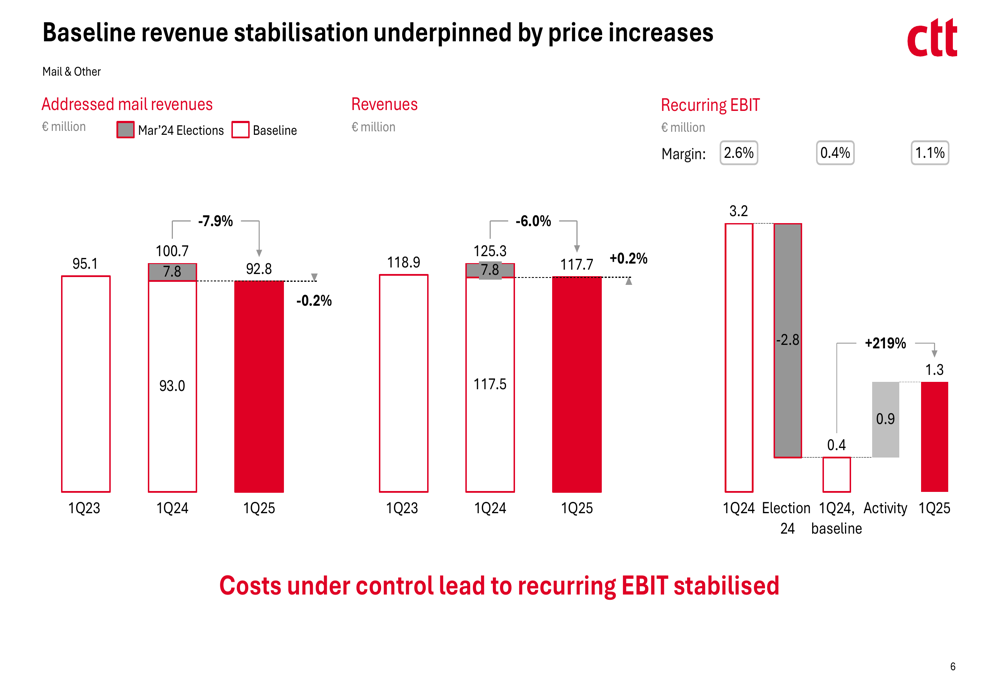 Baseline revenue stabilisation underpinned by price increases

ctt

Mail & Other

Addressed mail revenues
€ million
Mar'24 Elections
Baseline

-7.9%
95.1
100.7
7.8
92.8
-0.2%
93.0
1Q23
1Q24
1Q25

Revenues
€ million

-6.0%
118.9
125.3
7.8
117.7
+0.2%
117.5
1Q23
1Q24
1Q25

Recurring EBIT
€ million
Margin: 2.6% 0.4% 1.1%

3.2
-2.8
+219%
1.3
0.9
0.4
1Q24
Election 24
1Q24, baseline
Activity
1Q25

Costs under control lead to recurring EBIT stabilised

6